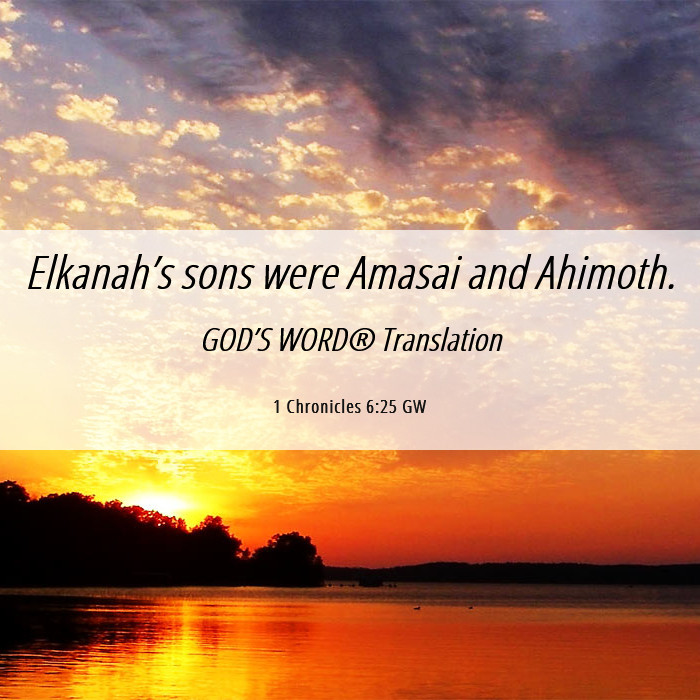 Elkanah’s sons were Amasai and Ahimoth.

GOD’S WORD® Translation

1 Chronicles 6:25 GW